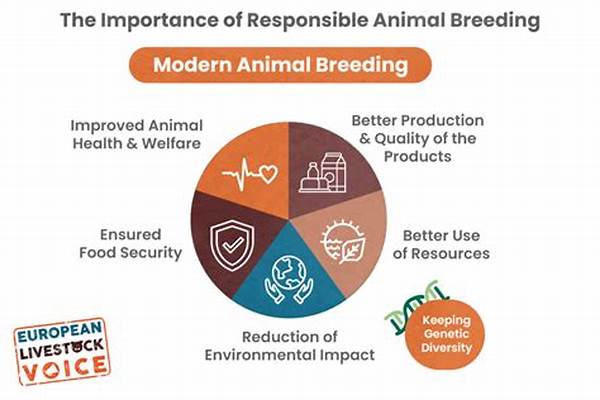 The Importance of Responsible Animal Breeding

Modern Animal Breeding

Improved Animal Health & Welfare

Better Production & Quality of the Products

Ensured Food Security

Better Use of Resources

Reduction of Environmental Impact

Keeping Genetic Diversity

EUROPEAN LIVESTOCK VOICE